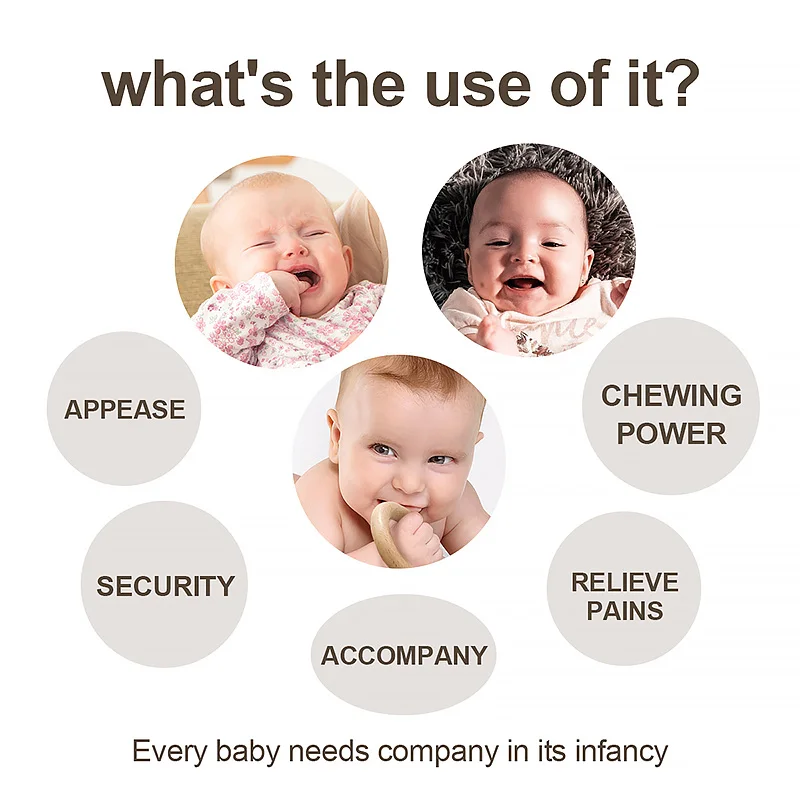 what's the use of it?

APPEASE

CHEWING POWER

SECURITY

RELIEVE PAINS

ACCOMPANY

Every baby needs company in its infancy